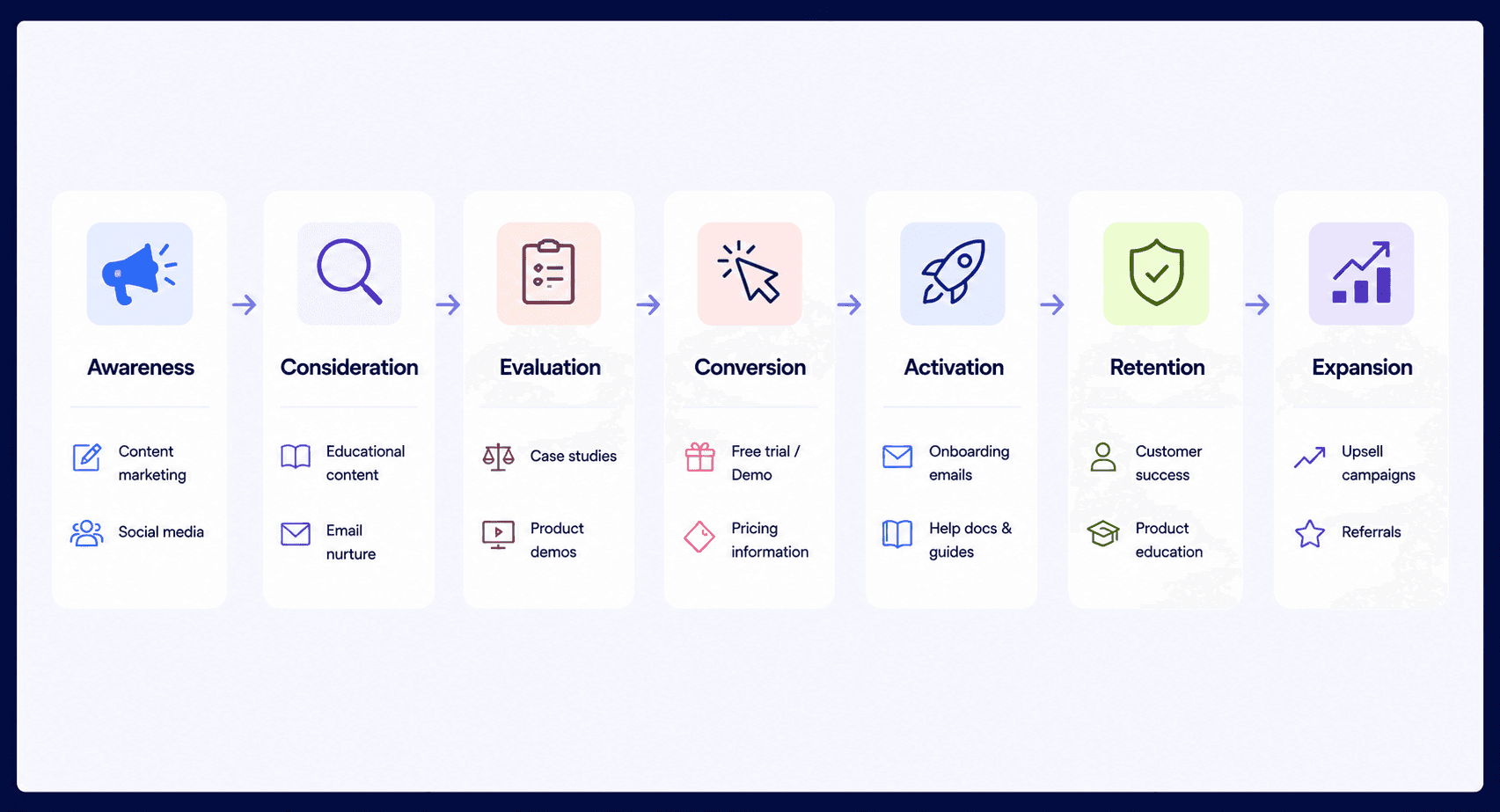 Awareness

Content marketing

Social media

Consideration

Educational content

Email nurture

Evaluation

Case studies

Product demos

Conversion

Free trial / Demo

Pricing information

Activation

Onboarding emails

Help docs & guides

Retention

Customer success

Product education

Expansion

Upsell campaigns

Referrals